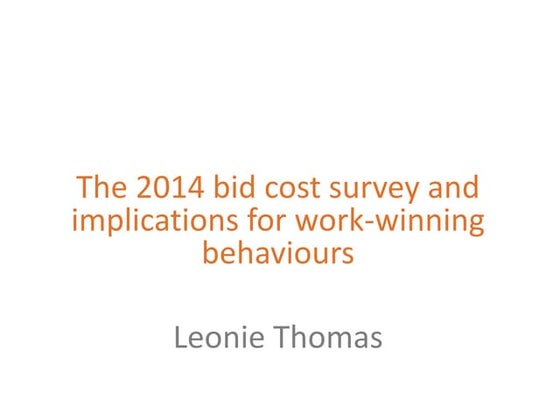 The 2014 bid cost survey and implications for work-winning behaviours

Leonie Thomas